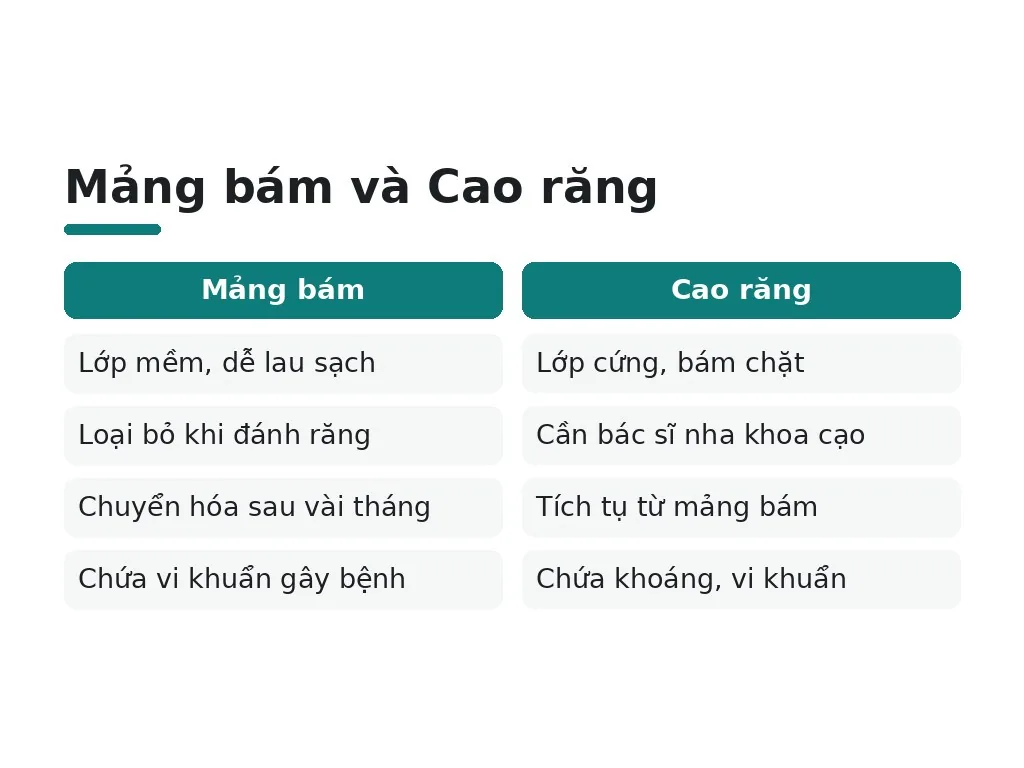 Mảng bám và Cao răng

| Mảng bám | Cao răng |
|---|---|
| Lớp mềm, dễ lau sạch | Lớp cứng, bám chặt |
| Loại bỏ khi đánh răng | Cần bác sĩ nha khoa cạo |
| Chuyển hóa sau vài tháng | Tích tụ từ mảng bám |
| Chứa vi khuẩn gây bệnh | Chứa khoáng, vi khuẩn |